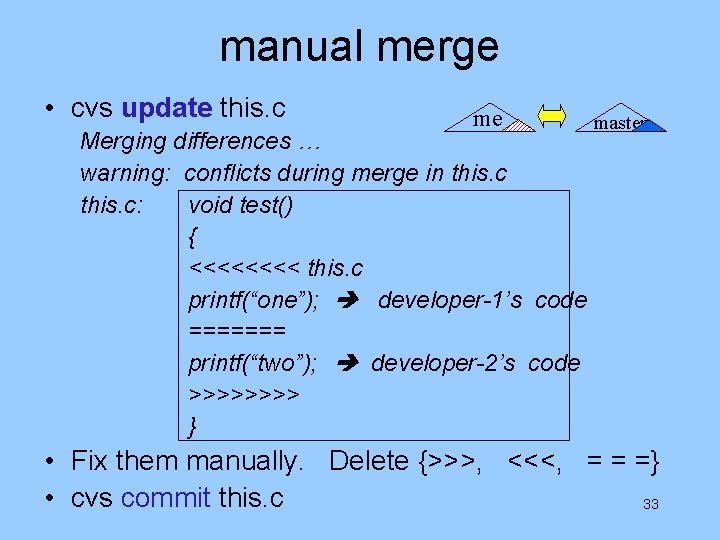 manual merge

• cvs update this.c

me

master

Merging differences …

warning: conflicts during merge in this.c

this.c: void test()

{

<<<<<<<< this.c

printf(“one”); ➔ developer-1’s code

=======

printf(“two”); ➔ developer-2’s code

>>>>>>>>

}

• Fix them manually. Delete {>>>, <<<, = = =}

• cvs commit this.c

33